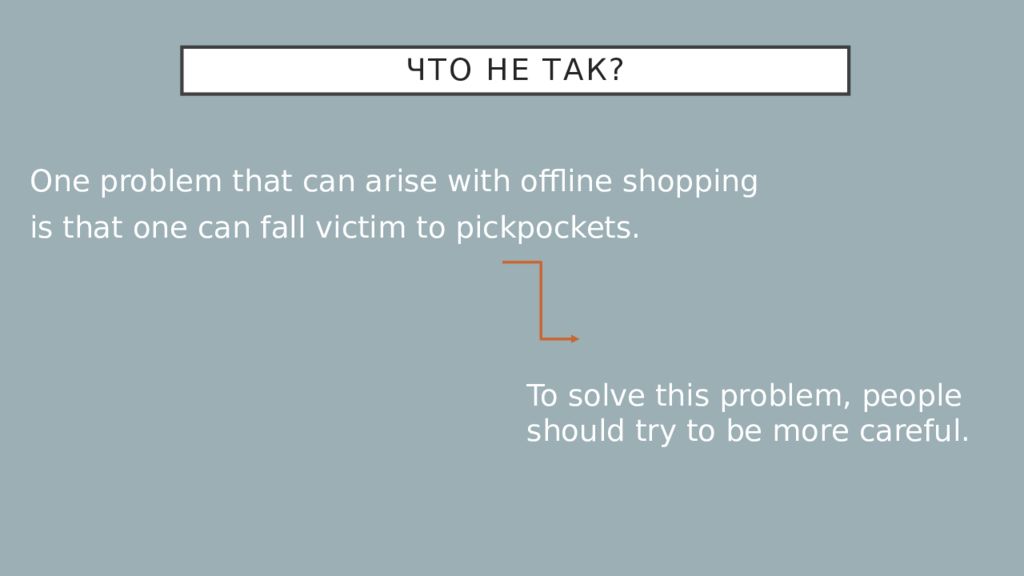 ЧТО НЕ ТАК?

One problem that can arise with offline shopping is that one can fall victim to pickpockets.

To solve this problem, people should try to be more careful.